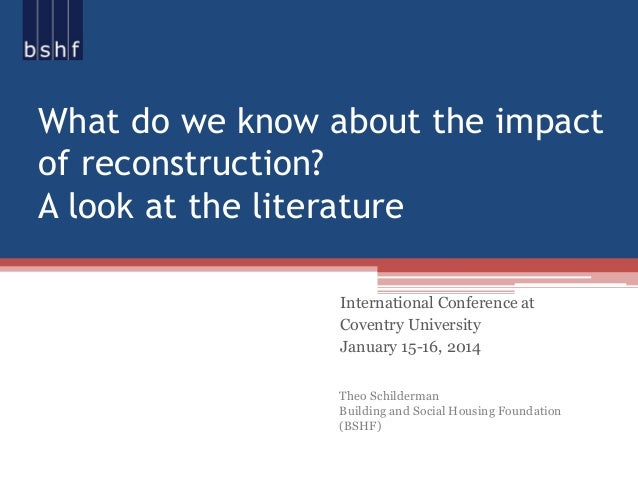 bshf

What do we know about the impact of reconstruction?
A look at the literature

International Conference at
Coventry University
January 15-16, 2014

Theo Schilderman
Building and Social Housing Foundation
(BSHF)